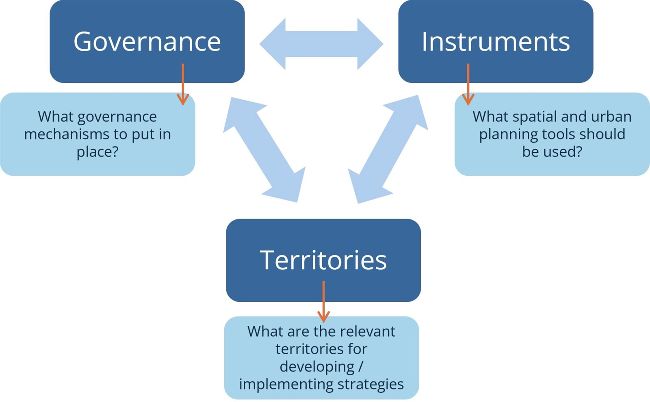 Governance

What governance mechanisms to put in place?

Instruments

What spatial and urban planning tools should be used?

Territories

What are the relevant territories for developing / implementing strategies